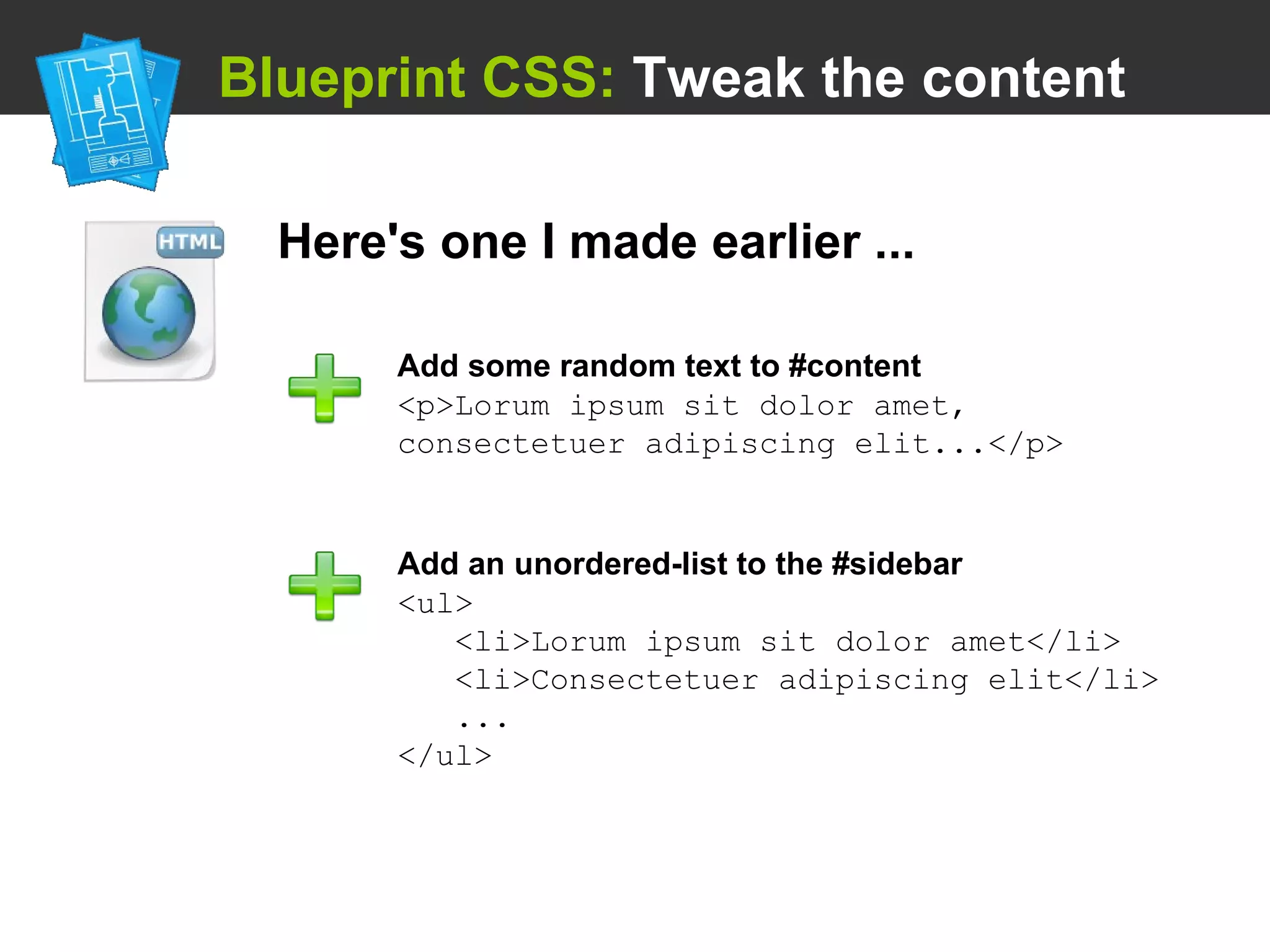 Blueprint CSS: Tweak the content

HTML

Here's one I made earlier ...

Add some random text to #content
<p>Lorum ipsum sit dolor amet, consectetuer adipiscing elit...</p>

Add an unordered-list to the #sidebar
<ul>
<li>Lorum ipsum sit dolor amet</li>
<li>Consectetuer adipiscing elit</li>
...
</ul>